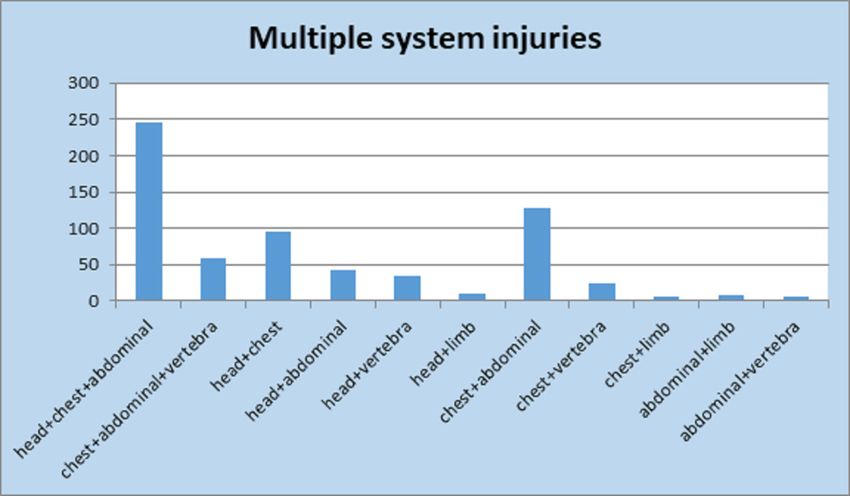 Multiple system injuries

300
250
200
150
100
50
0

head+chest+abdominal
chest+abdominal+vertebra
head+chest
head+abdominal
head+vertebra
head+limb
chest+abdominal
chest+vertebra
chest+limb
abdominal+limb
abdominal+vertebra